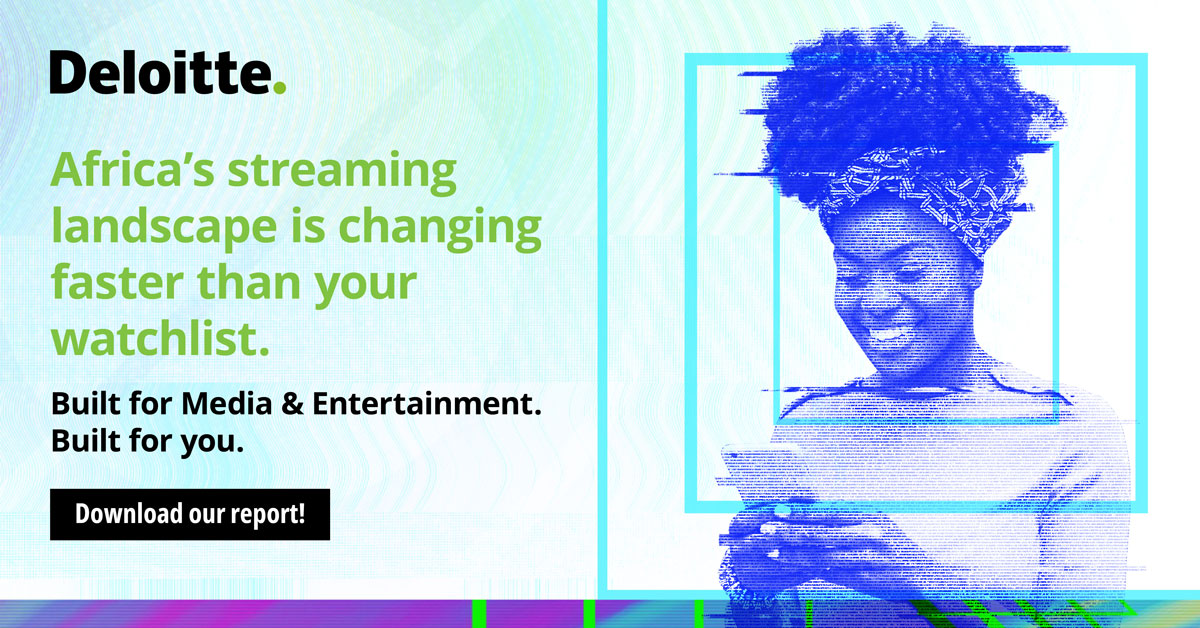 Deloitte.

Africa's streaming landscape is changing faster than your watchlist.

Built for Media & Entertainment. Built for you.

Download our report!